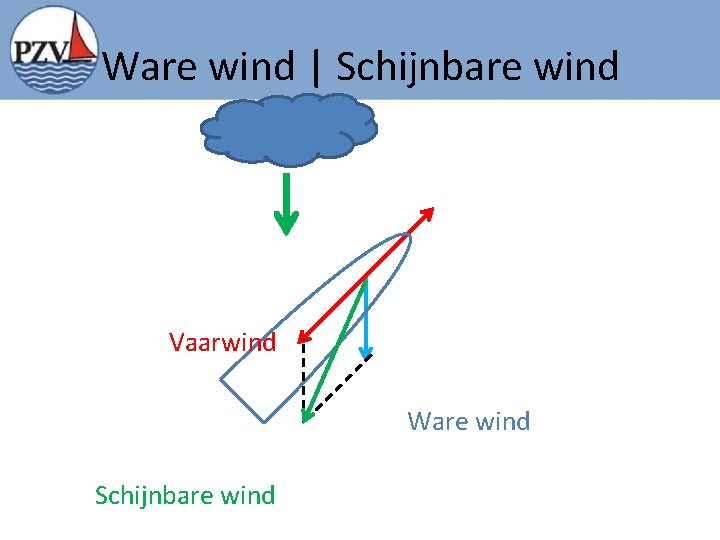 PZV

Ware wind | Schijnbare wind

Vaarwind

Ware wind

Schijnbare wind